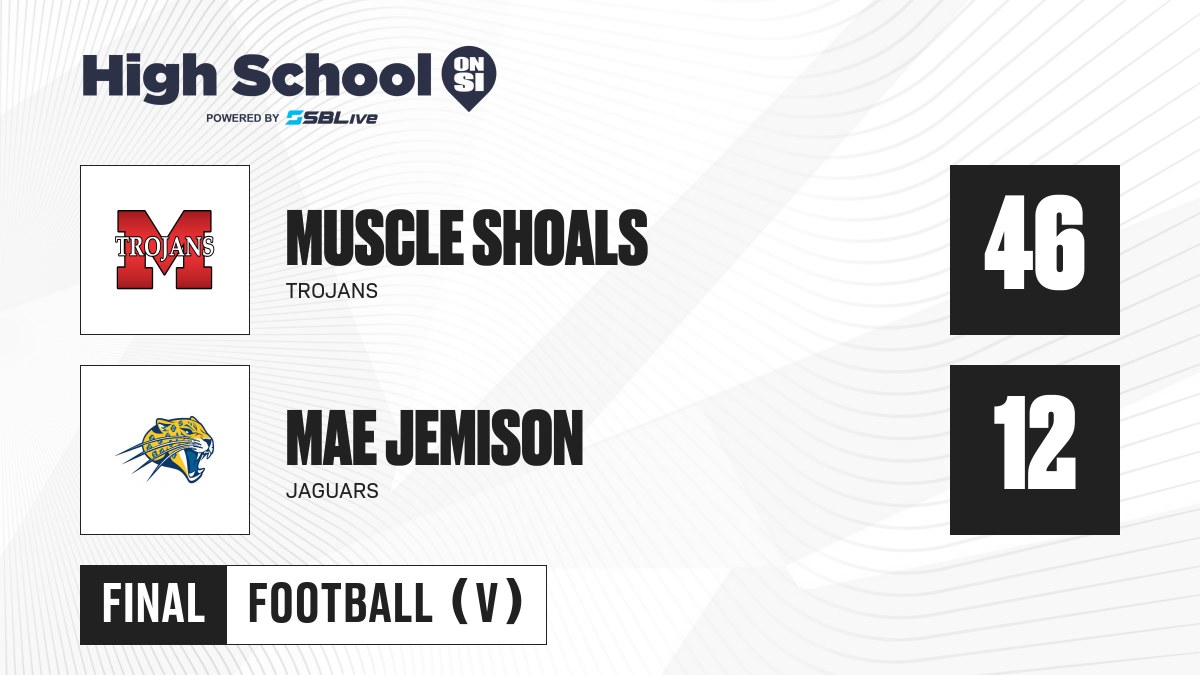 High School ON SI
POWERED BY SBLive

TROJANS M

MUSCLE SHOALS
TROJANS

46

MAE JEMISON
JAGUARS

12

FINAL FOOTBALL (V)